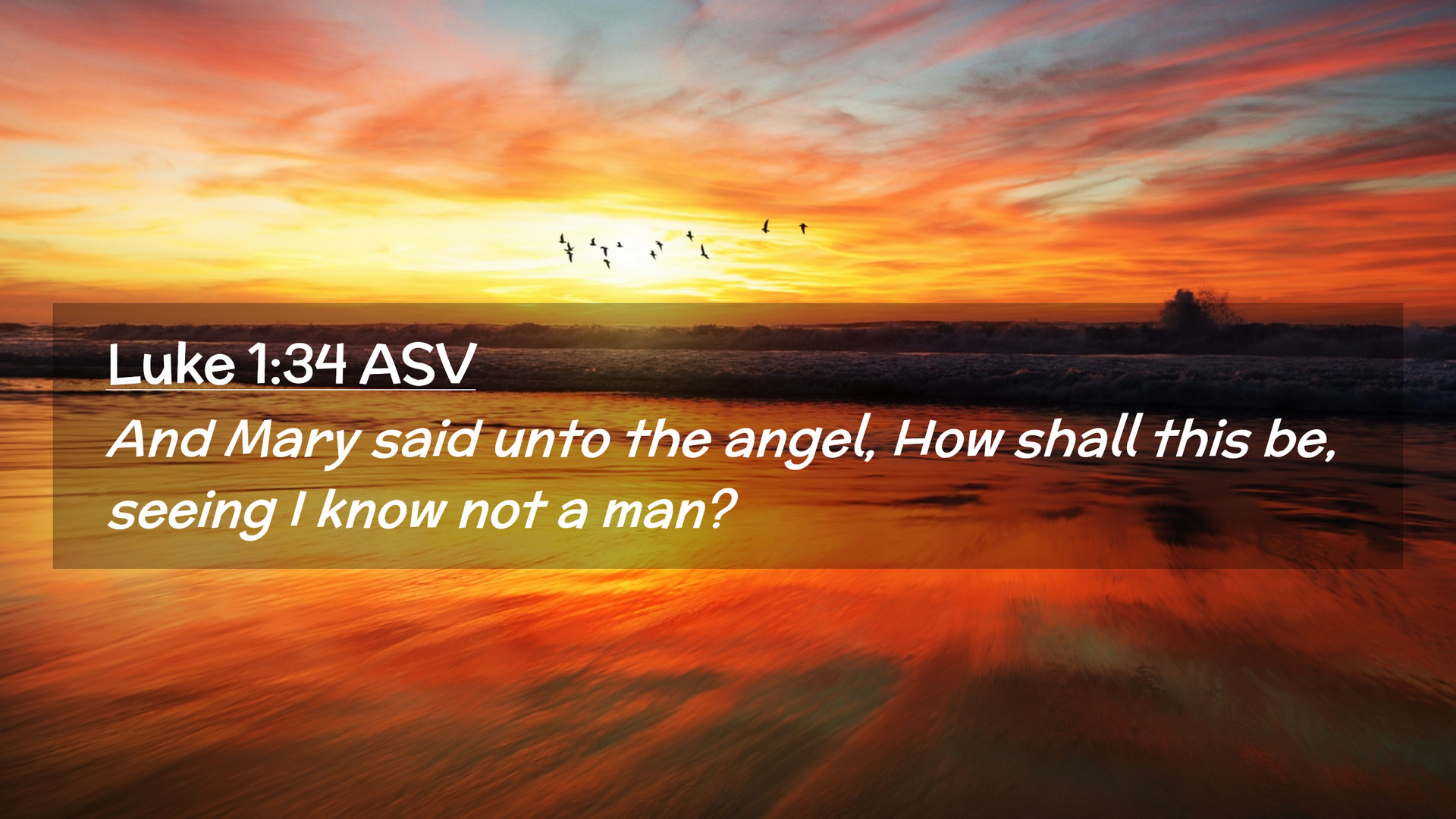 Luke 1:34 ASV

And Mary said unto the angel, How shall this be, seeing I know not a man?